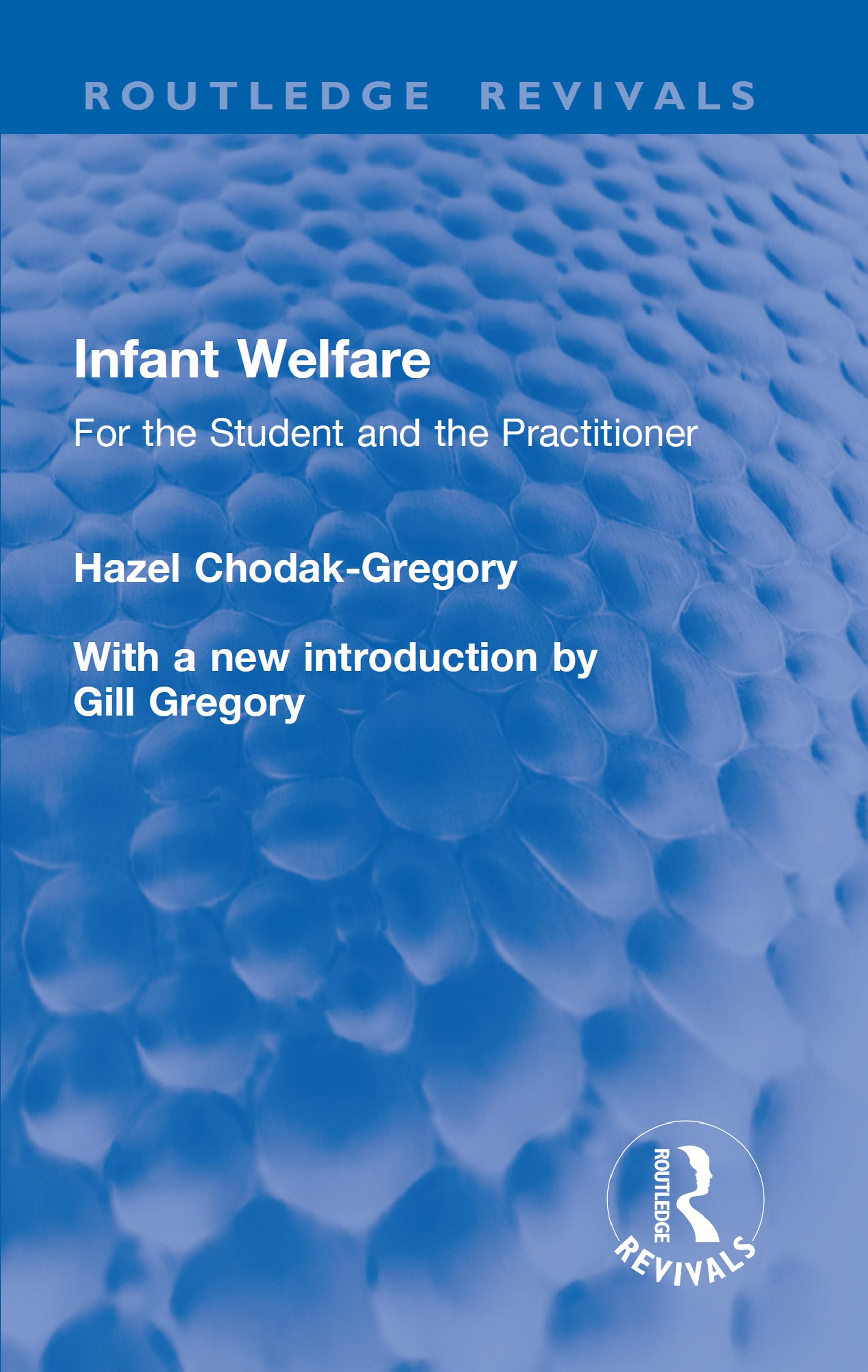 ROUTLEDGE REVIVALS

Infant Welfare

For the Student and the Practitioner

Hazel Chodak-Gregory

With a new introduction by Gill Gregory

ROUTLEDGE
REVIVALS